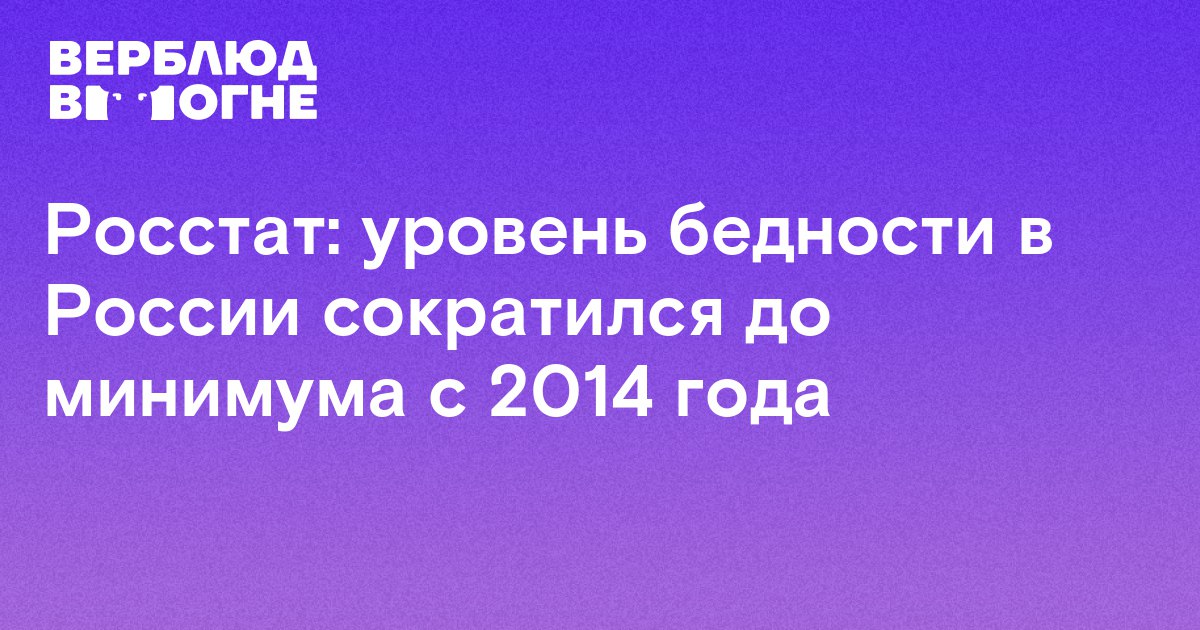 ВЕРБЛЮД В ОГНЕ

Росстат: уровень бедности в России сократился до минимума с 2014 года